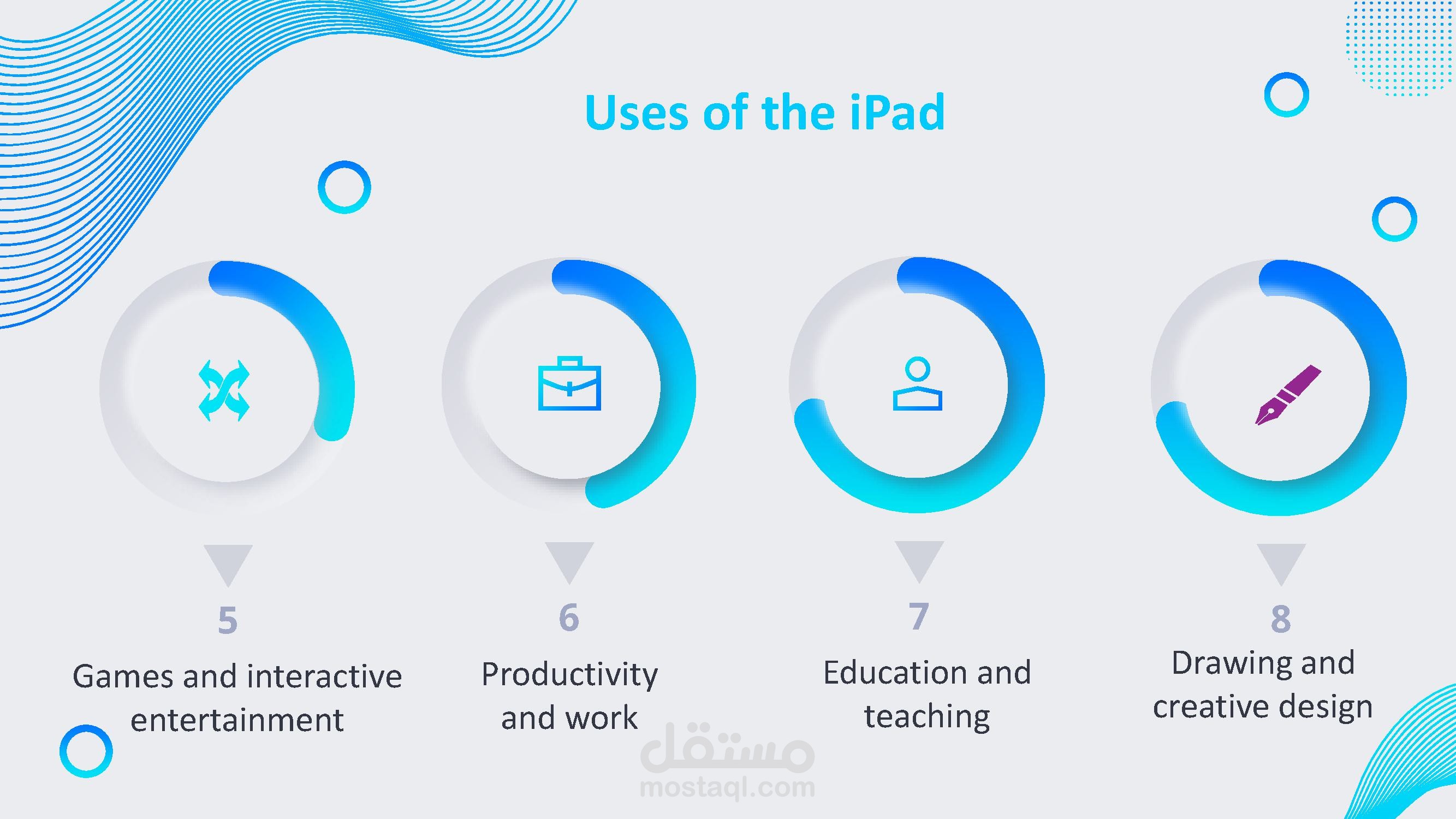 Uses of the iPad

5
Games and interactive entertainment

6
Productivity and work

7
Education and teaching

8
Drawing and creative design

مستقل
mostaql.com